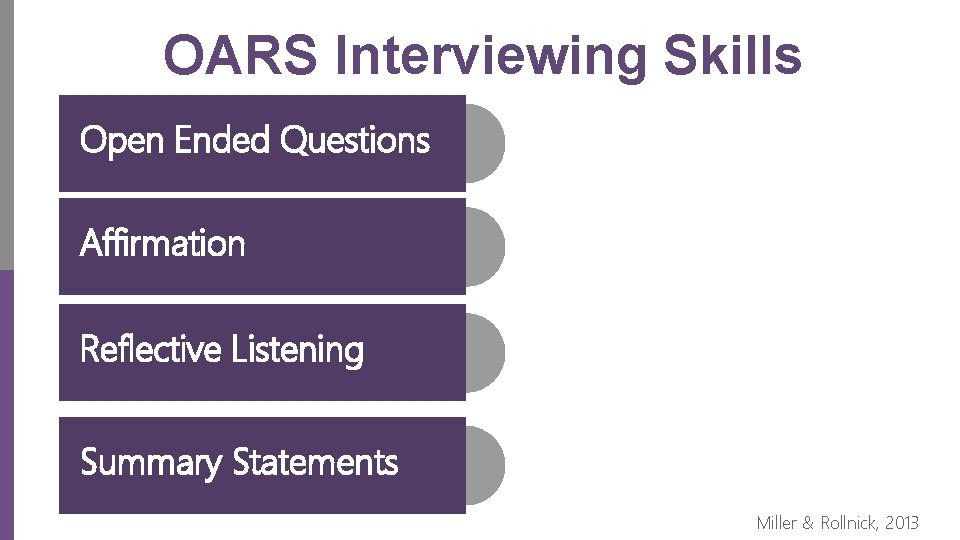 OARS Interviewing Skills

Open Ended Questions

Affirmation

Reflective Listening

Summary Statements

Miller & Rollnick, 2013